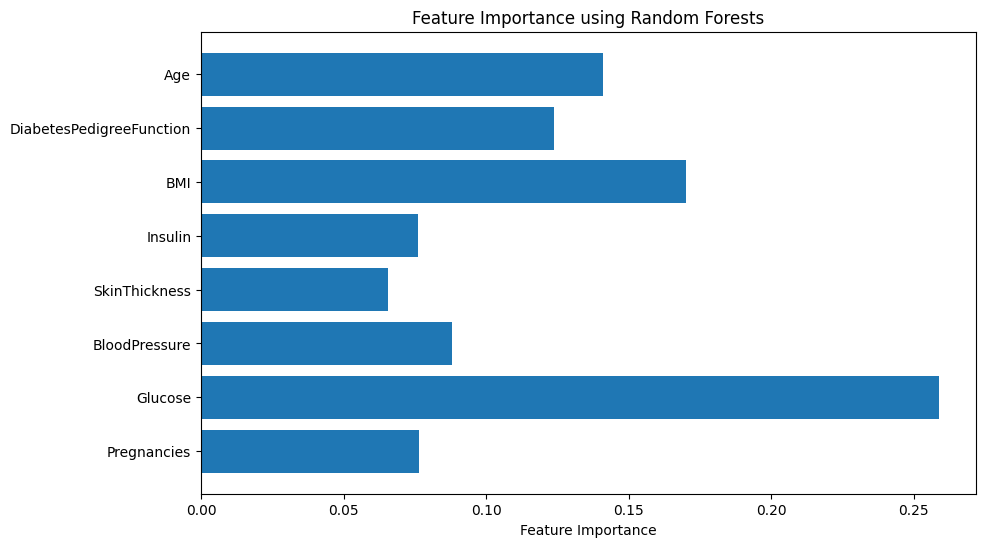 Feature Importance using Random Forests

Age
DiabetesPedigreeFunction
BMI
Insulin
SkinThickness
BloodPressure
Glucose
Pregnancies

0.00
0.05
0.10
0.15
0.20
0.25

Feature Importance